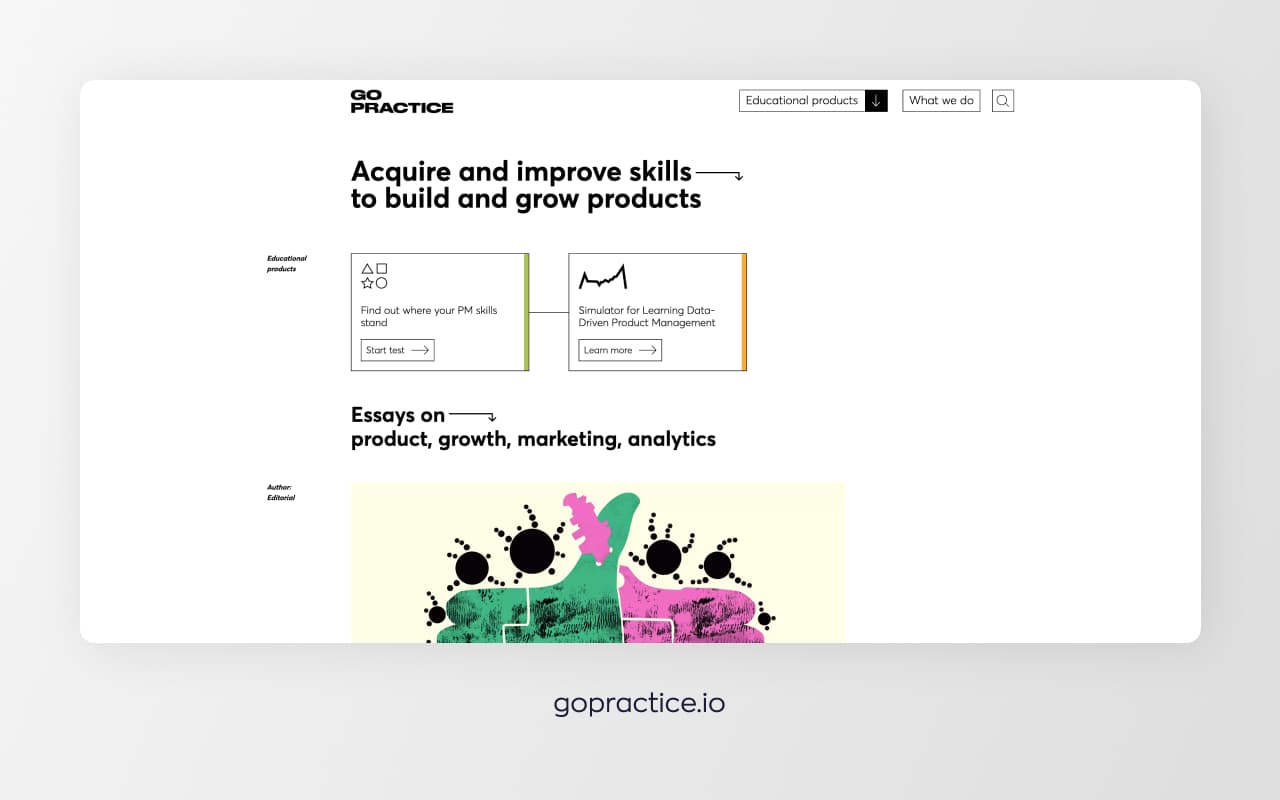 GO
PRACTICE

Educational products

What we do

Acquire and improve skills to build and grow products

Educational products

Find out where your PM skills stand

Start test

Simulator for Learning Data-Driven Product Management

Learn more

Essays on product, growth, marketing, analytics

Author: Editorial

gopractice.io